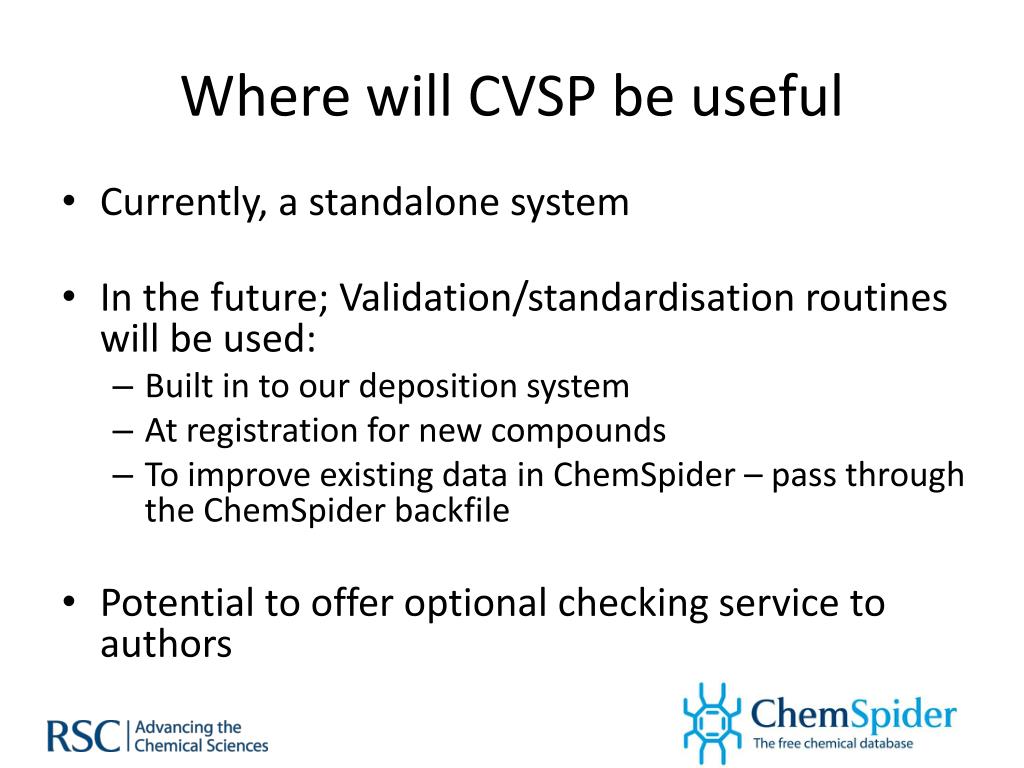 Where will CVSP be useful

• Currently, a standalone system

• In the future; Validation/standardisation routines will be used:
– Built in to our deposition system
– At registration for new compounds
– To improve existing data in ChemSpider – pass through the ChemSpider backfile

• Potential to offer optional checking service to authors

RSC | Advancing the Chemical Sciences

ChemSpider
The free chemical database